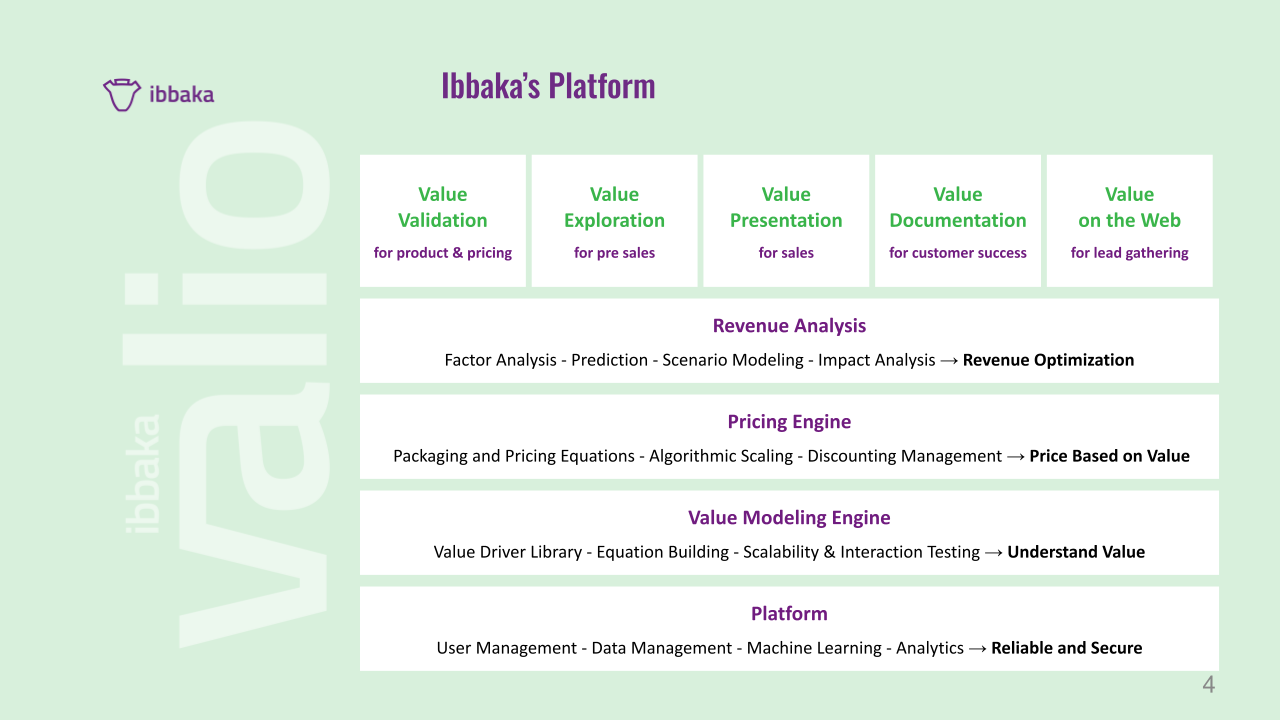 ibbaka

Ibbaka's Platform

ibbaka valio

Value Validation
for product & pricing

Value Exploration
for pre sales

Value Presentation
for sales

Value Documentation
for customer success

Value on the Web
for lead gathering

Revenue Analysis
Factor Analysis - Prediction - Scenario Modeling - Impact Analysis → Revenue Optimization

Pricing Engine
Packaging and Pricing Equations - Algorithmic Scaling - Discounting Management → Price Based on Value

Value Modeling Engine
Value Driver Library - Equation Building - Scalability & Interaction Testing → Understand Value

Platform
User Management - Data Management - Machine Learning - Analytics → Reliable and Secure

4